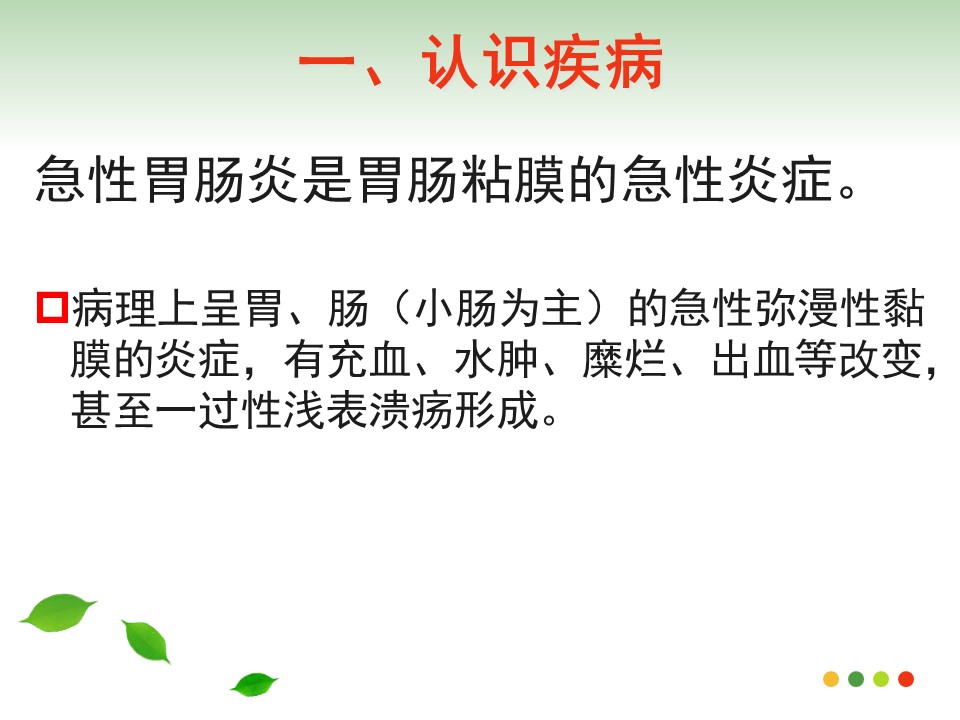 一、认识疾病

急性胃肠炎是胃肠粘膜的急性炎症。

病理上呈胃、肠（小肠为主）的急性弥漫性黏膜的炎症，有充血、水肿、糜烂、出血等改变，甚至一过性浅表溃疡形成。